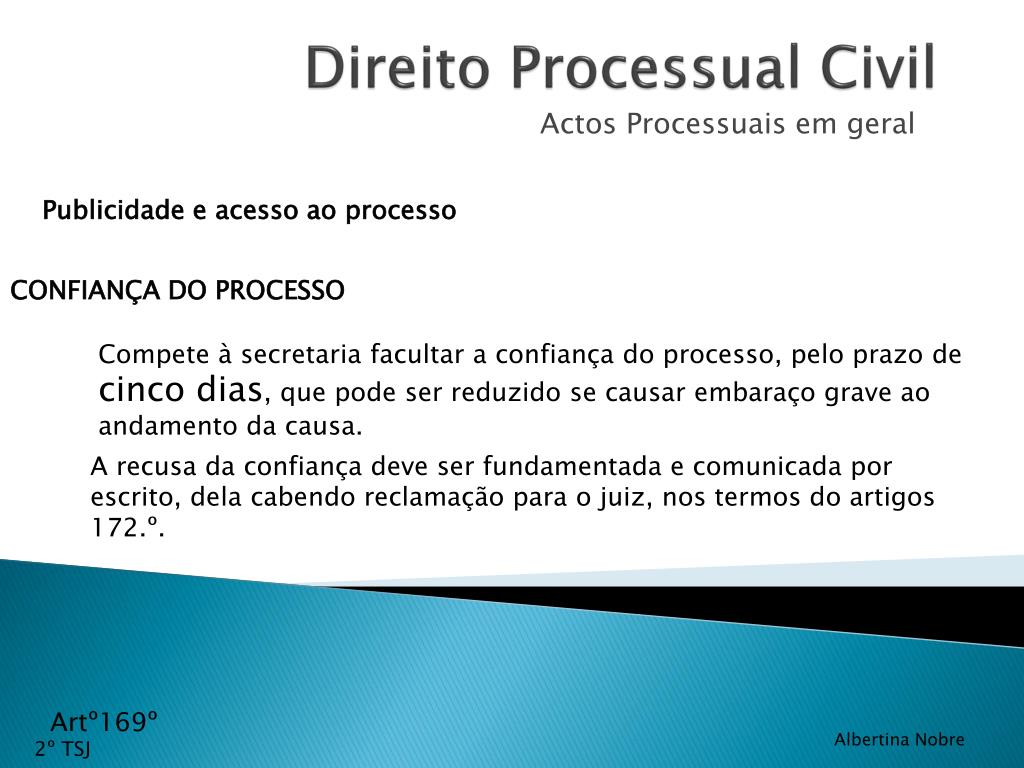 Direito Processual Civil
Actos Processuais em geral

Publicidade e acesso ao processo

CONFIANÇA DO PROCESSO

Compete à secretaria facultar a confiança do processo, pelo prazo de cinco dias, que pode ser reduzido se causar embaraço grave ao andamento da causa.

A recusa da confiança deve ser fundamentada e comunicada por escrito, dela cabendo reclamação para o juiz, nos termos do artigos 172.º.

Artº169º
2º TSJ

Albertina Nobre